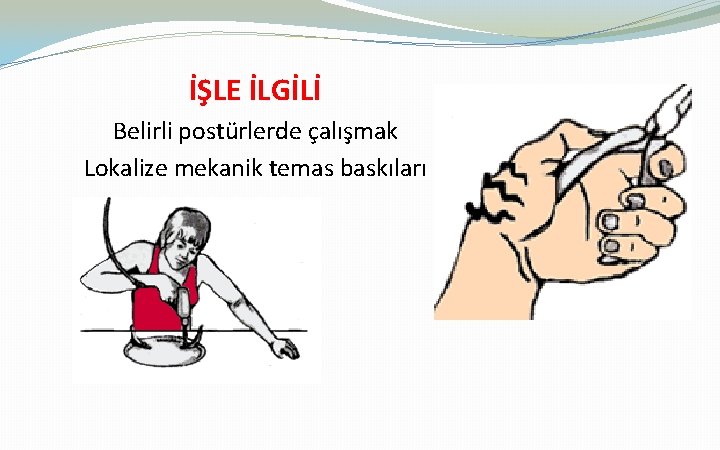 İŞLE İLGİLİ

Belirli postürlerde çalışmak

Lokalize mekanik temas baskıları